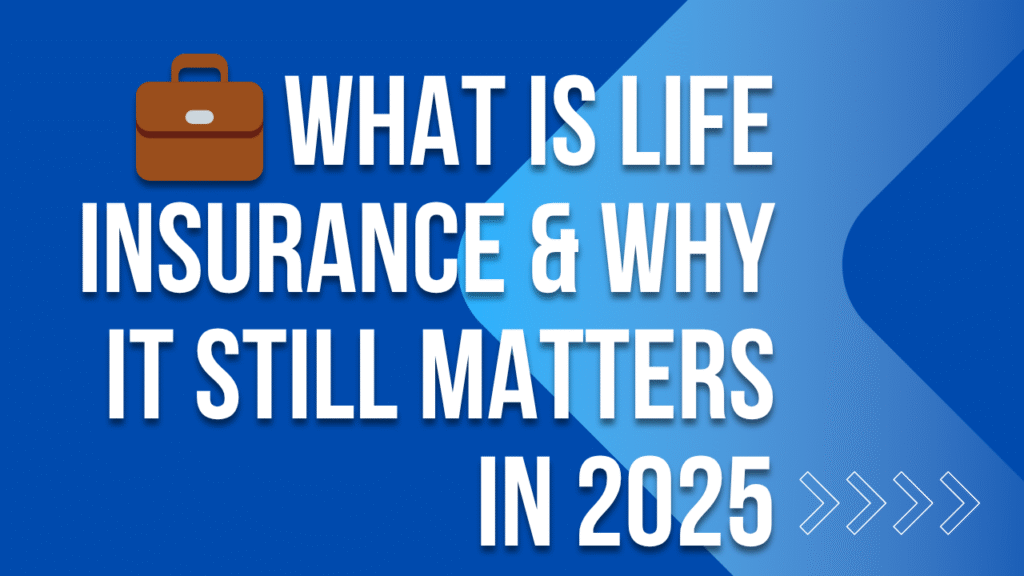 WHAT IS LIFE INSURANCE & WHY IT STILL MATTERS IN 2025